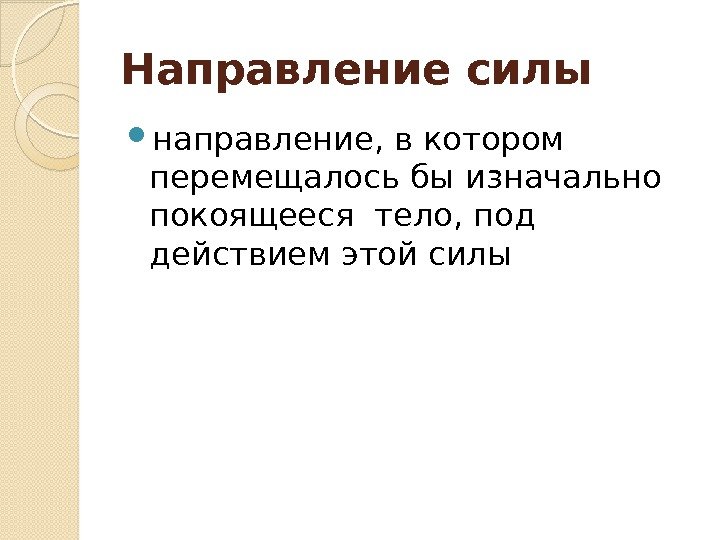 Направление силы

направление, в котором перемещалось бы изначально покоящееся  тело, под действием этой силы